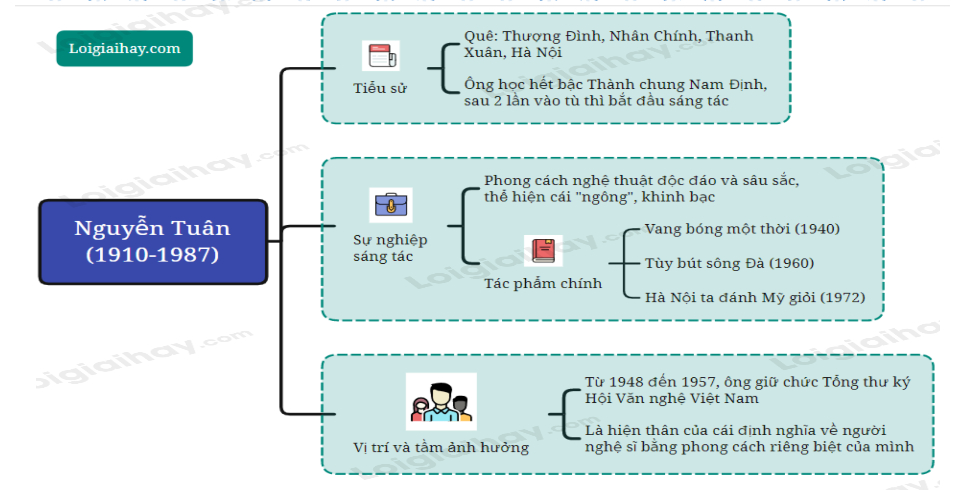 Loigiaihay.com

Nguyễn Tuân (1910-1987)

Tiểu sử

Quê: Thượng Đình, Nhân Chính, Thanh Xuân, Hà Nội

Ông học hết bậc Thành chung Nam Định, sau 2 lần vào tù thì bắt đầu sáng tác

Sự nghiệp sáng tác

Phong cách nghệ thuật độc đáo và sâu sắc, thể hiện cái "ngông", khinh bạc

Tác phẩm chính

Vang bóng một thời (1940)

Tùy bút sông Đà (1960)

Hà Nội ta đánh Mỹ giỏi (1972)

Vị trí và tầm ảnh hưởng

Từ 1948 đến 1957, ông giữ chức Tổng thư ký Hội Văn nghệ Việt Nam

Là hiện thân của cái định nghĩa về người nghệ sĩ bằng phong cách riêng biệt của mình